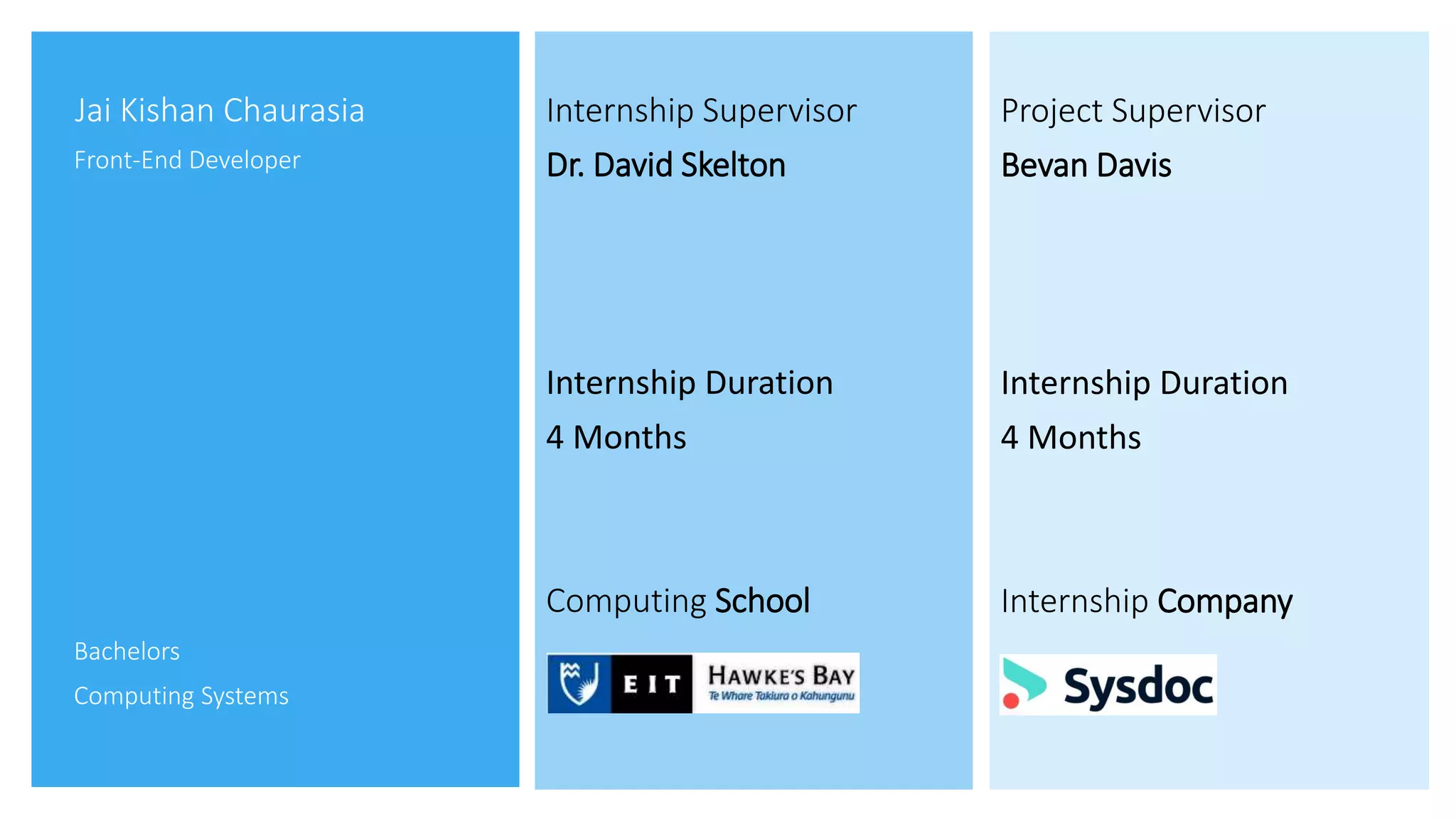 Jai Kishan Chaurasia

Front-End Developer

Bachelors

Computing Systems

Internship Supervisor

Dr. David Skelton

Internship Duration

4 Months

Computing School

EIT HAWKE'S BAY Te Whare Takiura o Kahungunu

Project Supervisor

Bevan Davis

Internship Duration

4 Months

Internship Company

Sysdoc